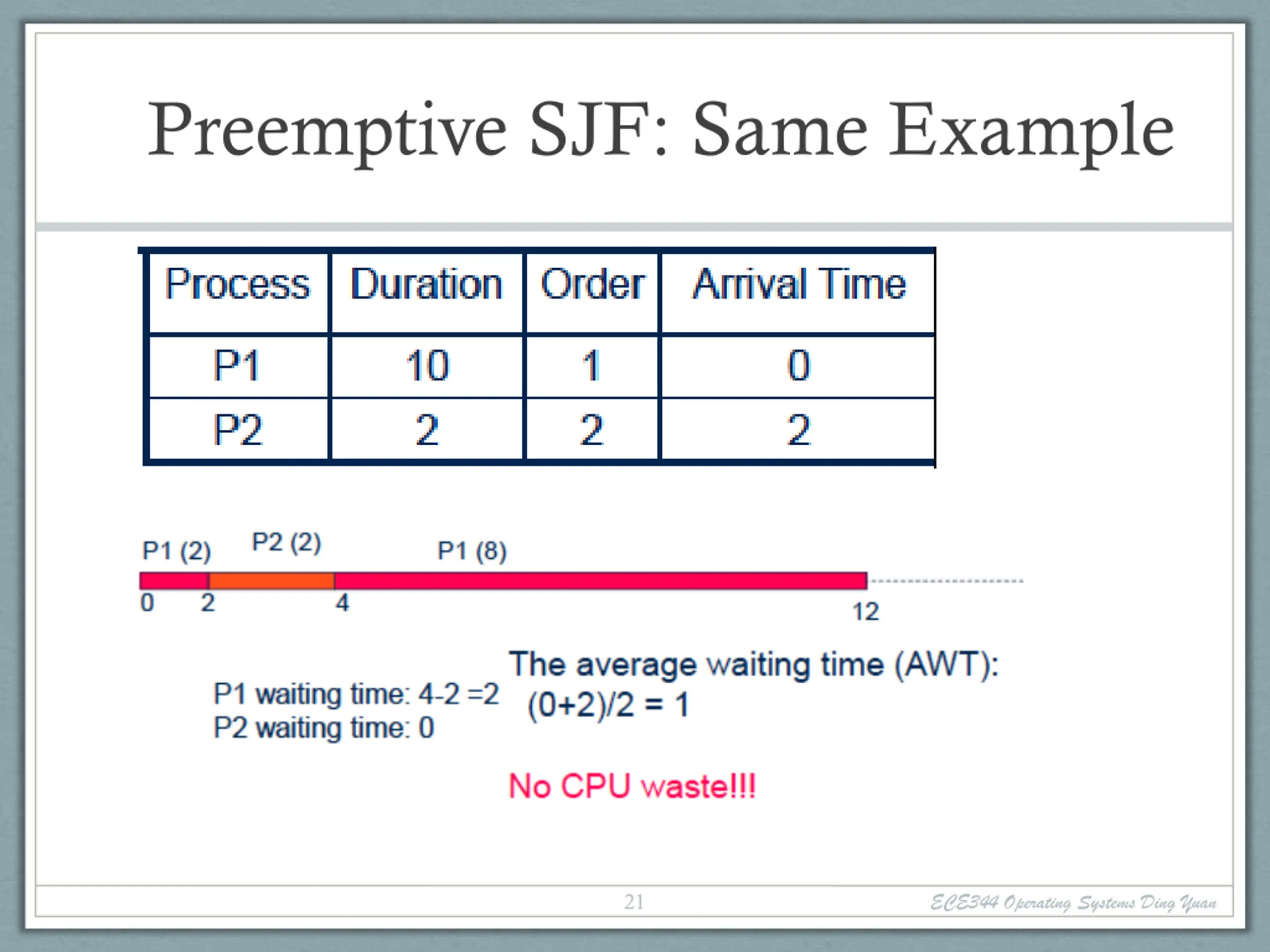 Preemptive SJF: Same Example

| Process | Duration | Order | Arrival Time |
|---|---|---|---|
| P1 | 10 | 1 | 0 |
| P2 | 2 | 2 | 2 |

P1 (2) P2 (2) P1 (8)

0 2 4 12

P1 waiting time: 4-2 =2
P2 waiting time: 0

The average waiting time (AWT):
(0+2)/2 = 1

No CPU waste!!!

21

ECE344 Operating Systems Ding Yuan